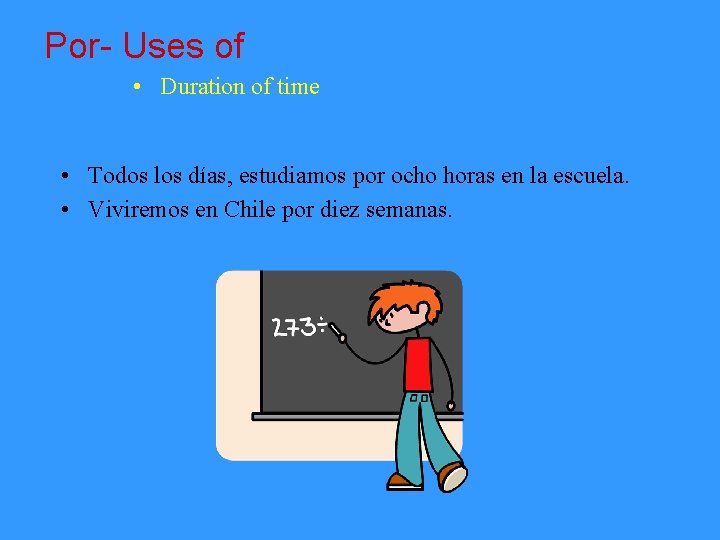 Por- Uses of

• Duration of time

• Todos los días, estudiamos por ocho horas en la escuela.
• Viviremos en Chile por diez semanas.

$273\div$